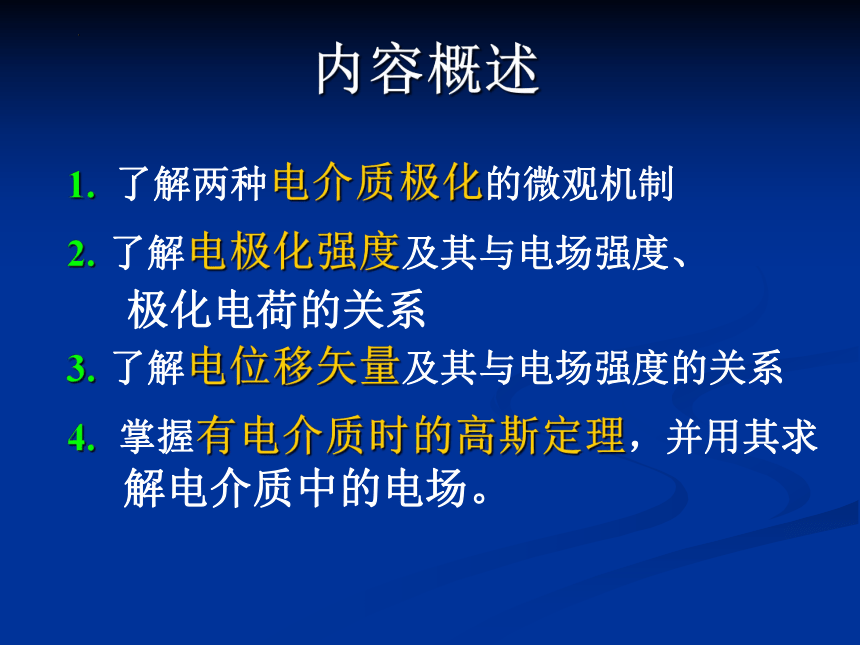 内容概述

1. 了解两种电介质极化的微观机制

2. 了解电极化强度及其与电场强度、极化电荷的关系

3. 了解电位移矢量及其与电场强度的关系

4. 掌握有电介质时的高斯定理，并用其求解电介质中的电场。